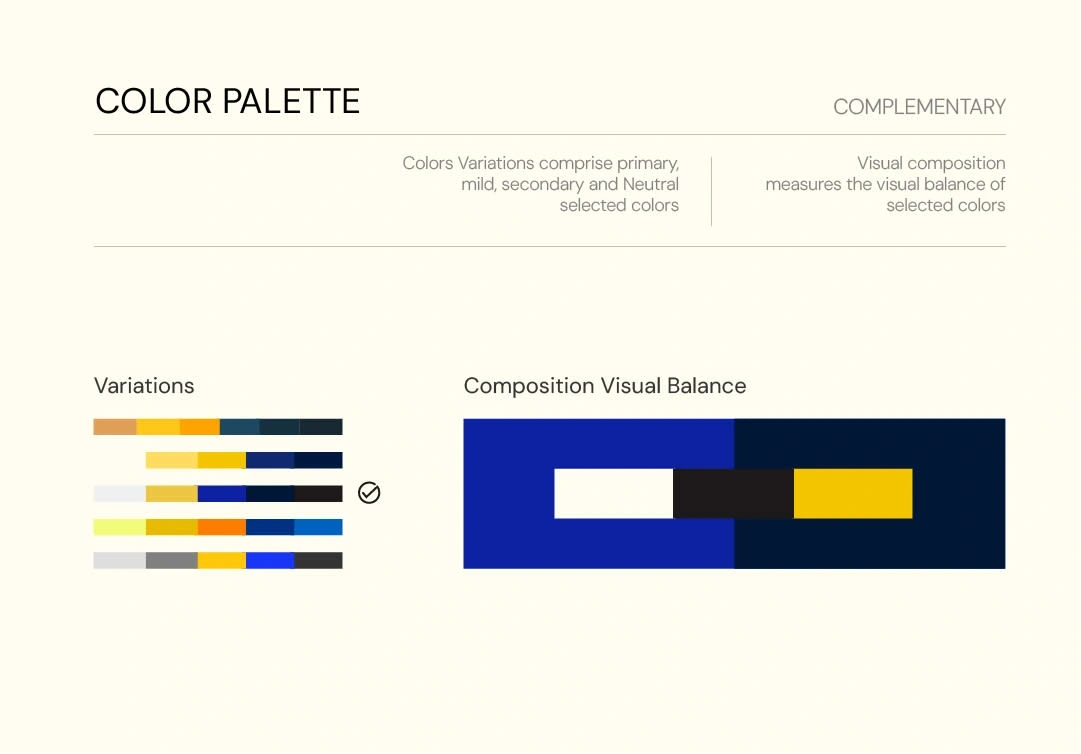 COLOR PALETTE

COMPLEMENTARY

Colors Variations comprise primary, mild, secondary and Neutral selected colors

Visual composition measures the visual balance of selected colors

Variations

Composition Visual Balance